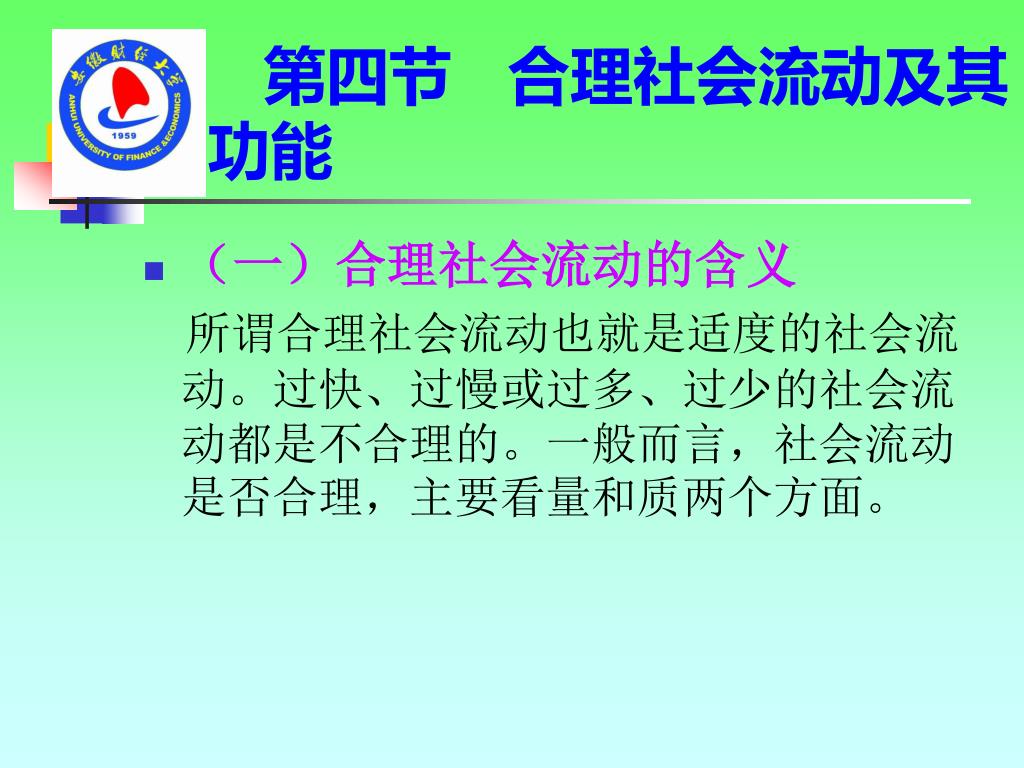 安徽财经大学
1959
ANHUI UNIVERSITY OF FINANCE & ECONOMICS

第四节　合理社会流动及其功能

（一）合理社会流动的含义

所谓合理社会流动也就是适度的社会流动。过快、过慢或过多、过少的社会流动都是不合理的。一般而言，社会流动是否合理，主要看量和质两个方面。